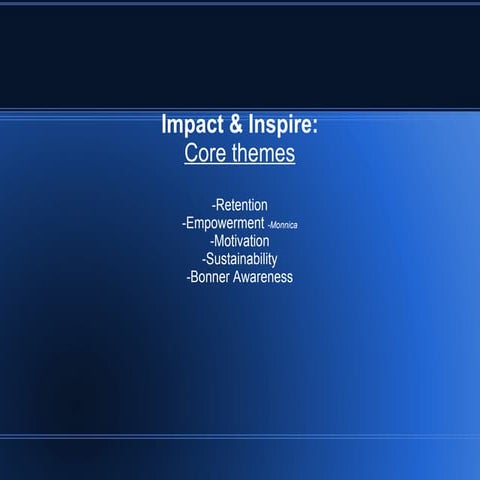 Impact & Inspire:
Core themes

-Retention
-Empowerment -Monnica
-Motivation
-Sustainability
-Bonner Awareness